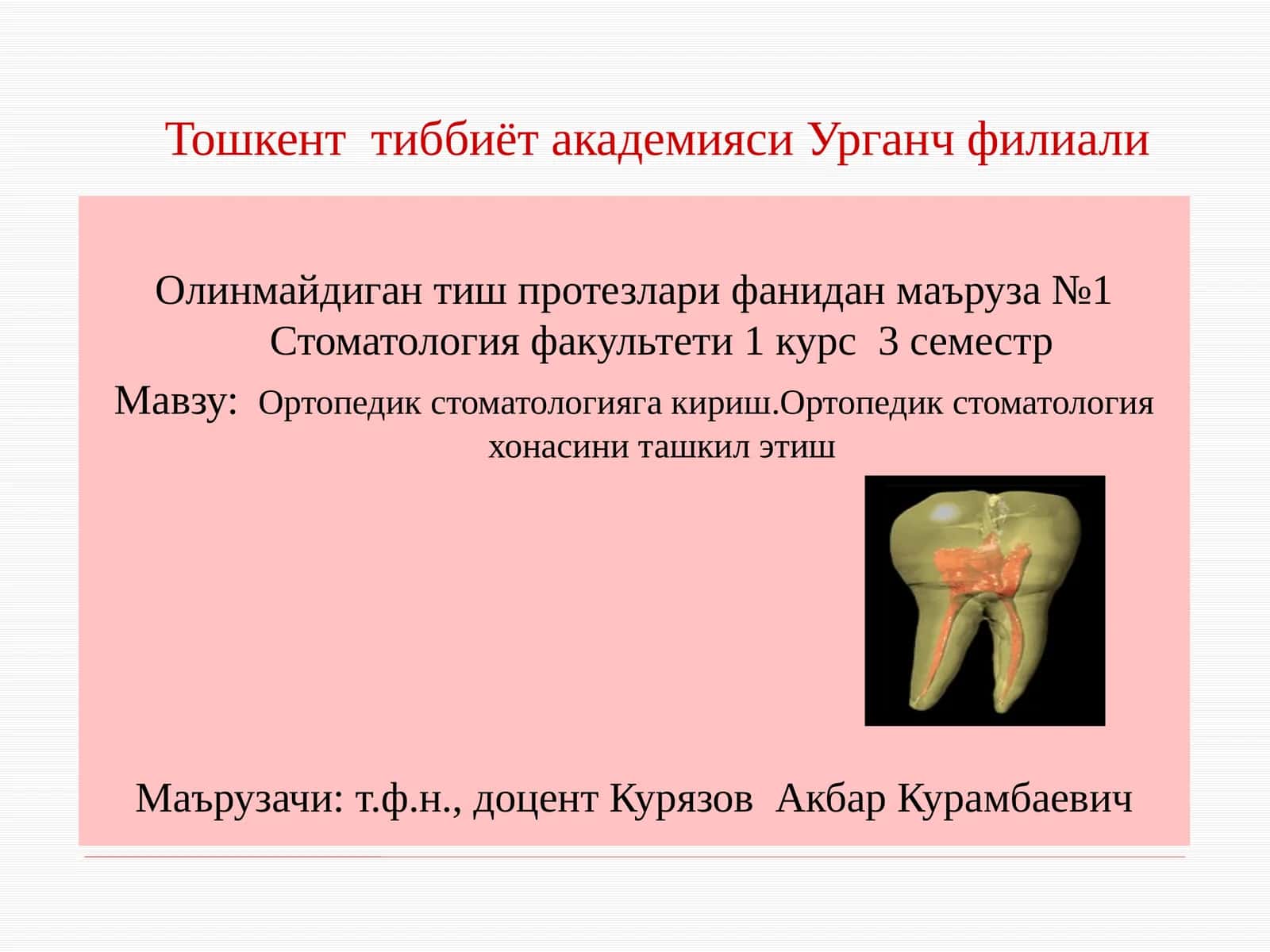 Тошкент тиббиёт академияси Урганч филиали

Олинмайдиган тиш протезлари фанидан маъруза №1
Стоматология факультети 1 курс 3 семестр

Мавзу: Ортопедик стоматологияга кириш.Ортопедик стоматология хонасини ташкил этиш

Маърузачи: т.ф.н., доцент Курязов Акбар Курамбаевич